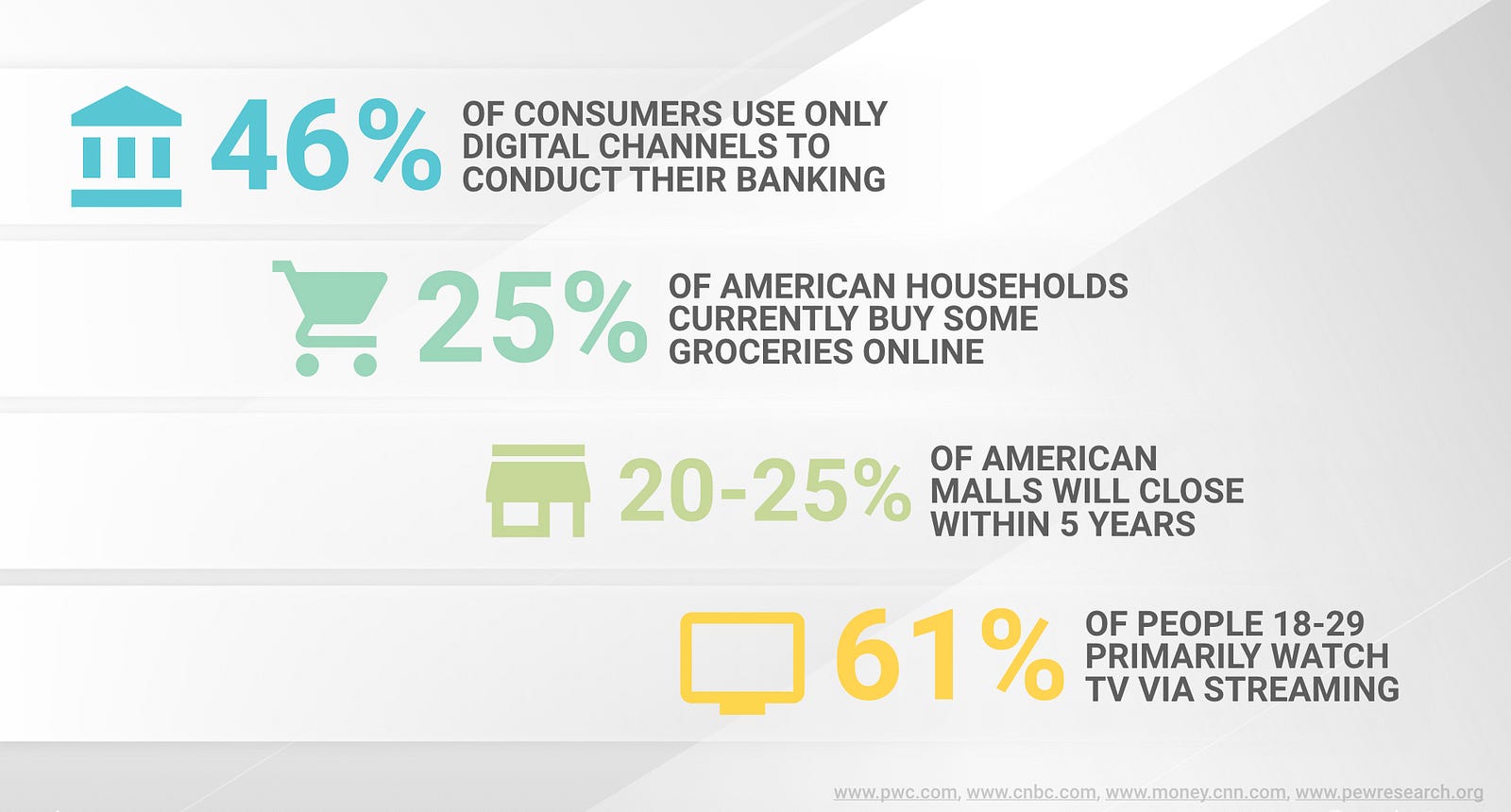 46% OF CONSUMERS USE ONLY DIGITAL CHANNELS TO CONDUCT THEIR BANKING

25% OF AMERICAN HOUSEHOLDS CURRENTLY BUY SOME GROCERIES ONLINE

20-25% OF AMERICAN MALLS WILL CLOSE WITHIN 5 YEARS

61% OF PEOPLE 18-29 PRIMARILY WATCH TV VIA STREAMING

www.pwc.com, www.cnbc.com, www.money.cnn.com, www.pewresearch.org